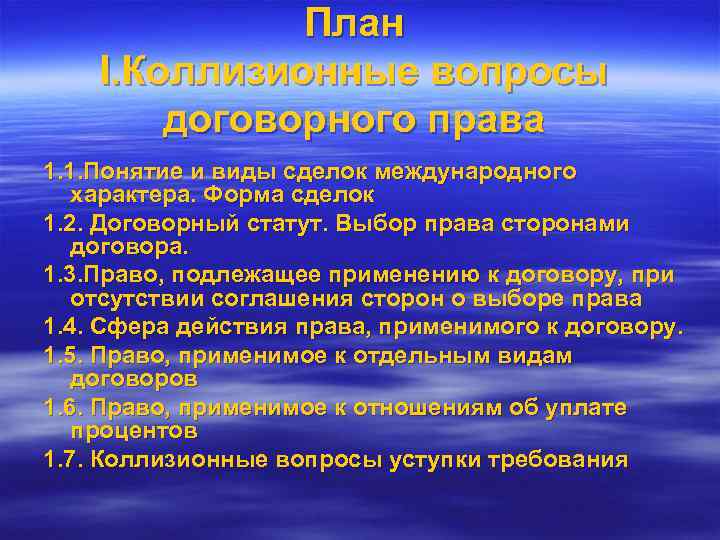 План
I.Коллизионные вопросы договорного права

1.1.Понятие и виды сделок международного характера. Форма сделок

1.2. Договорный статут. Выбор права сторонами договора.

1.3.Право, подлежащее применению к договору, при отсутствии соглашения сторон о выборе права

1.4. Сфера действия права, применимого к договору.

1.5. Право, применимое к отдельным видам договоров

1.6. Право, применимое к отношениям об уплате процентов

1.7. Коллизионные вопросы уступки требования